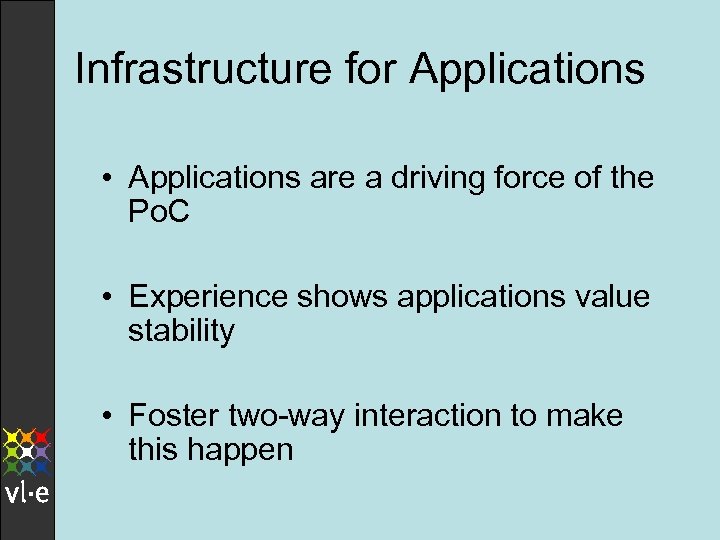 Infrastructure for Applications

• Applications are a driving force of the PoC

• Experience shows applications value stability

• Foster two-way interaction to make this happen

vl·e